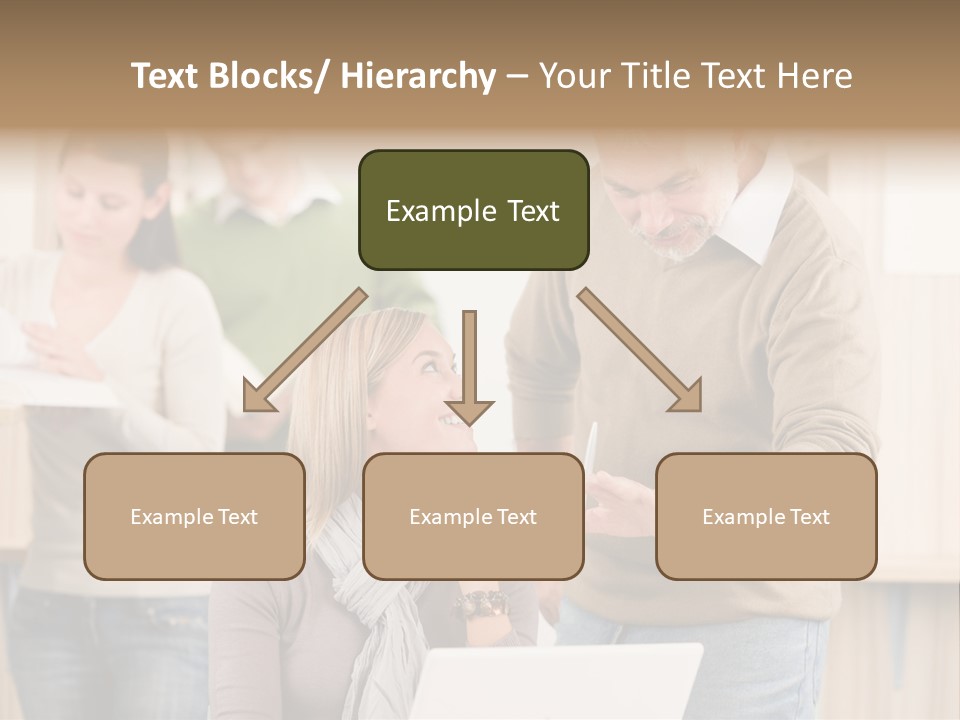 Text Blocks/ Hierarchy – Your Title Text Here

Example Text

Example Text

Example Text

Example Text